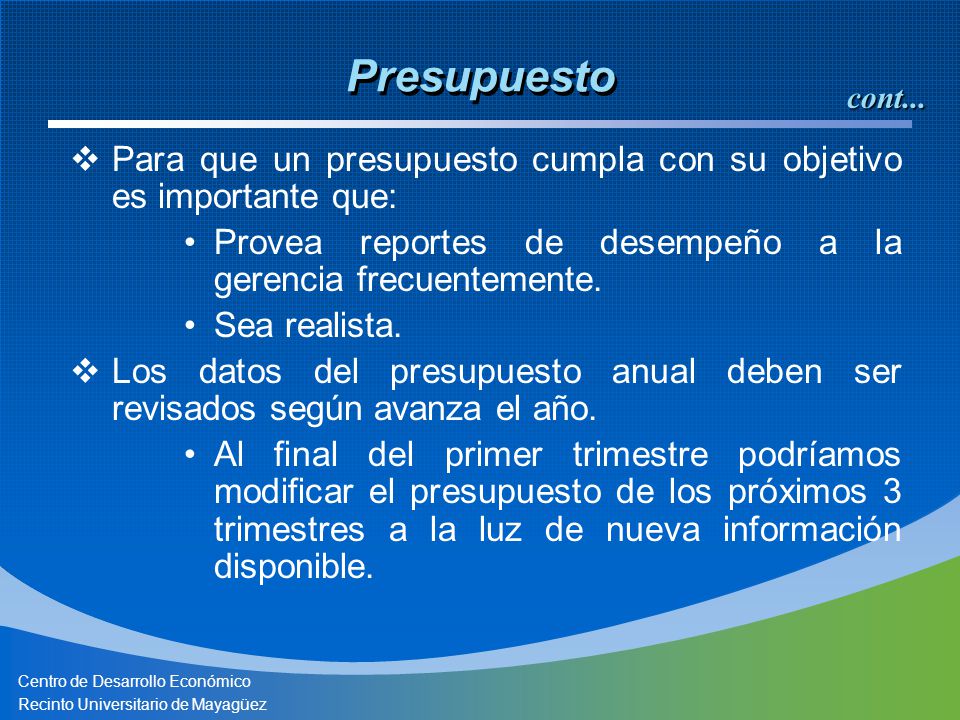 Presupuesto
cont...

❖ Para que un presupuesto cumpla con su objetivo es importante que:
• Provea reportes de desempeño a la gerencia frecuentemente.
• Sea realista.
❖ Los datos del presupuesto anual deben ser revisados según avanza el año.
• Al final del primer trimestre podríamos modificar el presupuesto de los próximos 3 trimestres a la luz de nueva información disponible.

Centro de Desarrollo Económico
Recinto Universitario de Mayagüez